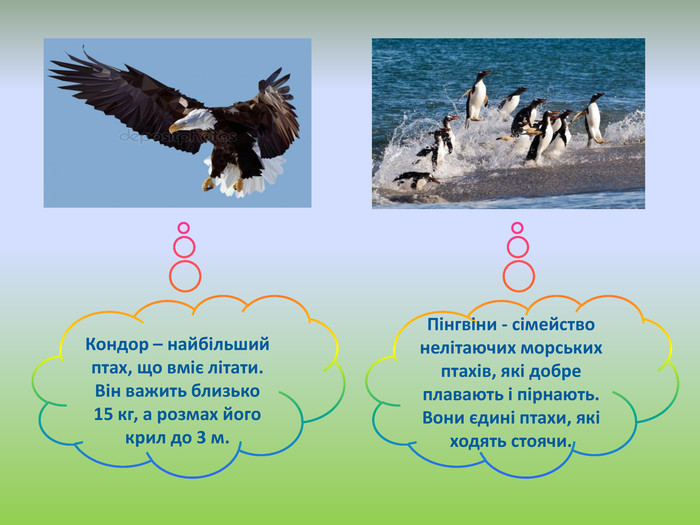 depositphotos

Кондор – найбільший птах, що вміє літати. Він важить близько 15 кг, а розмах його крил до 3 м.

Пінгвіни - сімейство нелітаючих морських птахів, які добре плавають і пірнають. Вони єдині птахи, які ходять стоячи.